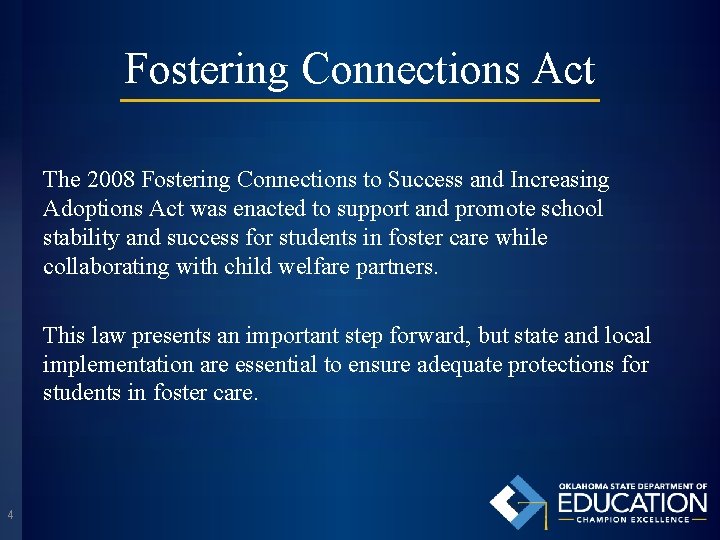 Fostering Connections Act

The 2008 Fostering Connections to Success and Increasing Adoptions Act was enacted to support and promote school stability and success for students in foster care while collaborating with child welfare partners.

This law presents an important step forward, but state and local implementation are essential to ensure adequate protections for students in foster care.

4

OKLAHOMA STATE DEPARTMENT OF
EDUCATION
CHAMPION EXCELLENCE